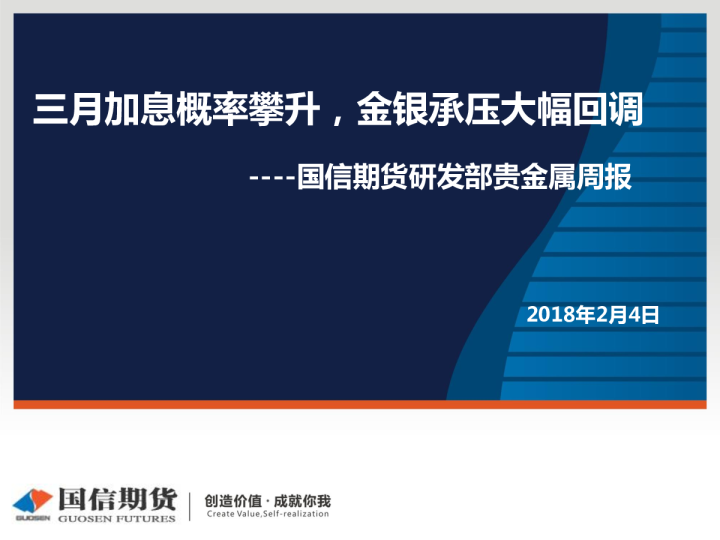 三月加息概率攀升，金银承压大幅回调

----国信期货研发部贵金属周报

2018年2月4日

GUOSEN 国信期货 GUOSEN FUTURES

创造价值 · 成就你我
Create Value,Self-realization